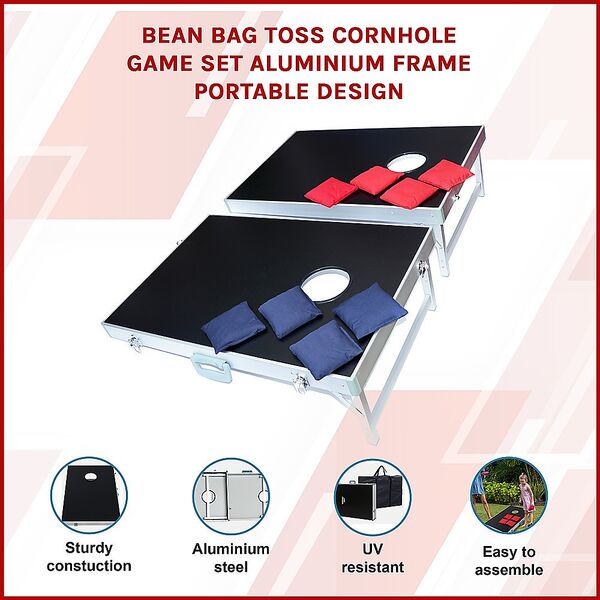 BEAN BAG TOSS CORNHOLE GAME SET ALUMINIUM FRAME PORTABLE DESIGN

Sturdy constuction

Aluminium steel

UV resistant

Easy to assemble